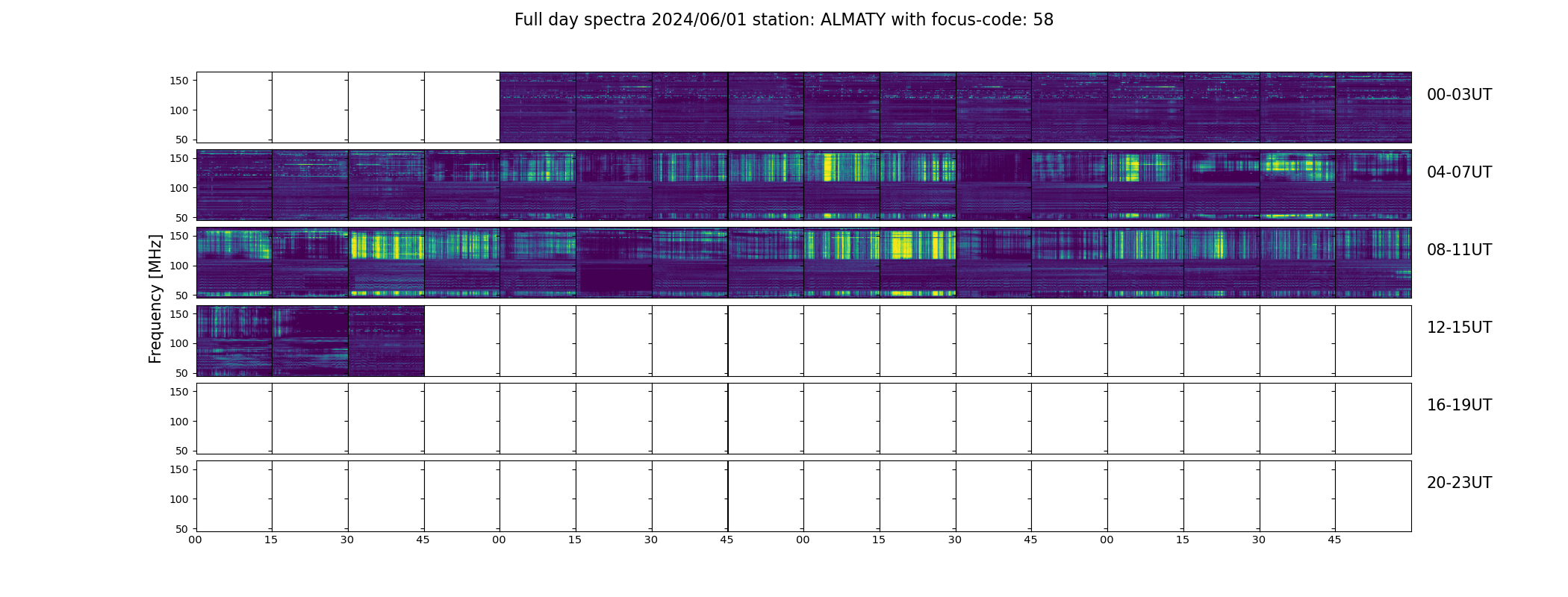 Full day spectra 2024/06/01 station: ALMATY with focus-code: 58

Frequency [MHz]

150
100
50
00-03UT

150
100
50
04-07UT

150
100
50
08-11UT

150
100
50
12-15UT

150
100
50
16-19UT

150
100
50
20-23UT

00 15 30 45 00 15 30 45 00 15 30 45 00 15 30 45